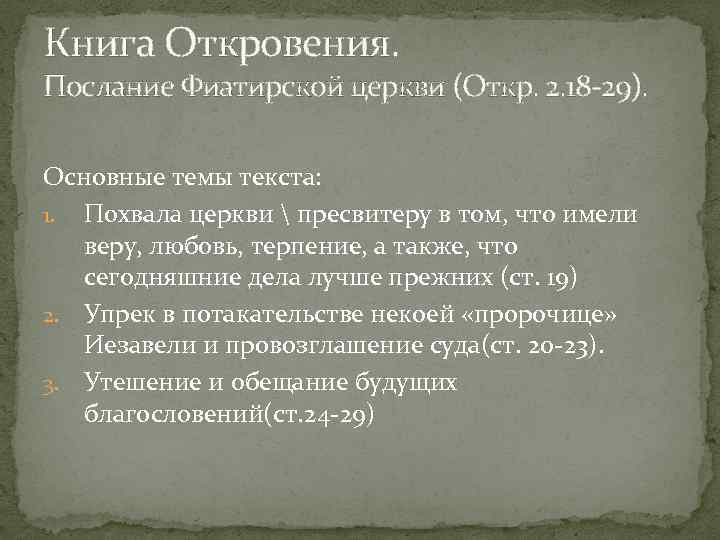 Книга Откровения.
Послание Фиатирской церкви (Откр. 2.18-29).

Основные темы текста:

1. Похвала церкви \ пресвитеру в том, что имели веру, любовь, терпение, а также, что сегодняшние дела лучше прежних (ст. 19)
2. Упрек в потакательстве некоей «пророчице» Иезавели и провозглашение суда(ст. 20-23).
3. Утешение и обещание будущих благословений(ст.24-29)